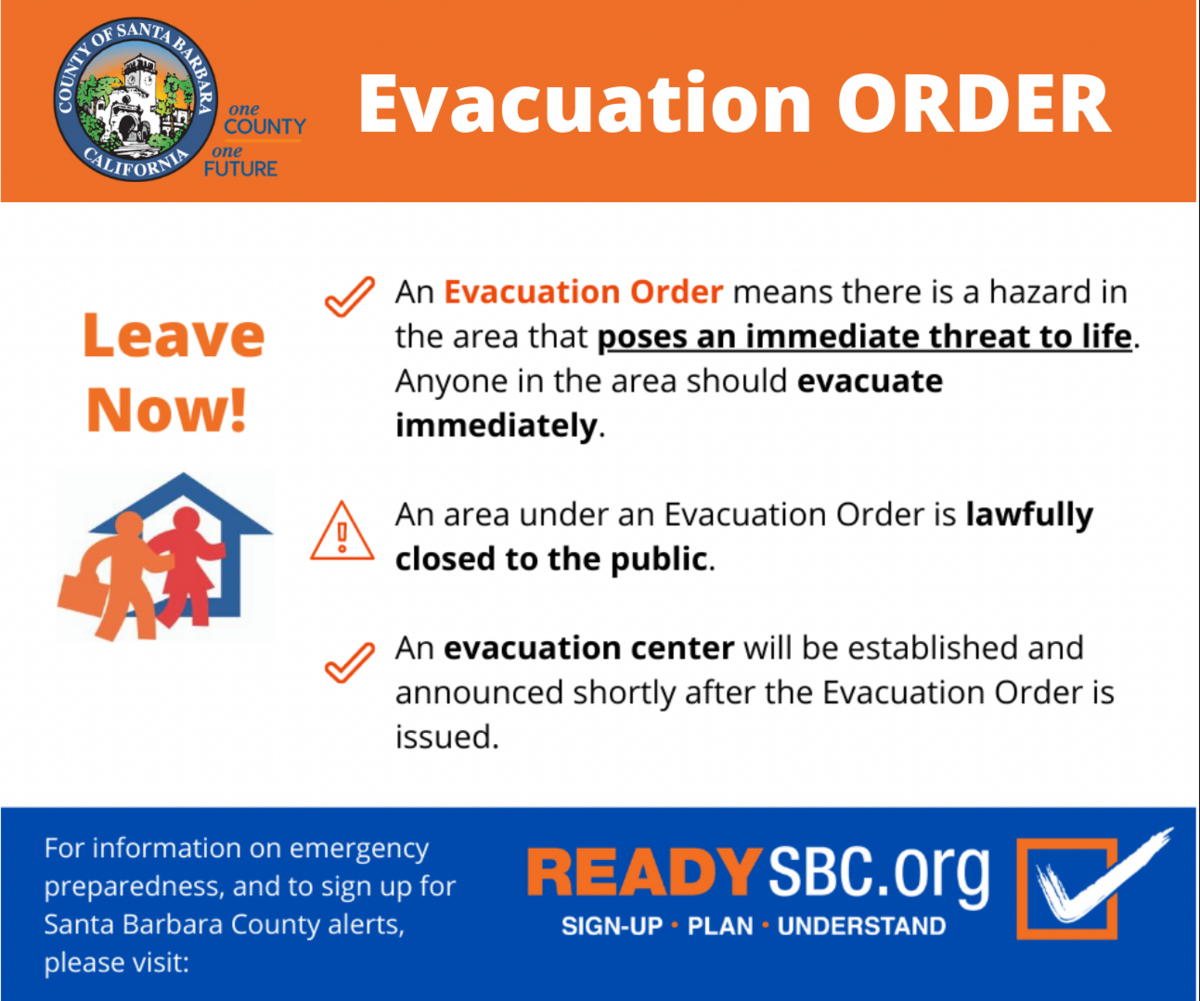 COUNTY OF SANTA BARBARA
CALIFORNIA

one COUNTY
one FUTURE

Evacuation ORDER

Leave Now!

An Evacuation Order means there is a hazard in the area that poses an immediate threat to life. Anyone in the area should evacuate immediately.

An area under an Evacuation Order is lawfully closed to the public.

An evacuation center will be established and announced shortly after the Evacuation Order is issued.

For information on emergency preparedness, and to sign up for Santa Barbara County alerts, please visit:

READYSBC.org
SIGN-UP • PLAN • UNDERSTAND